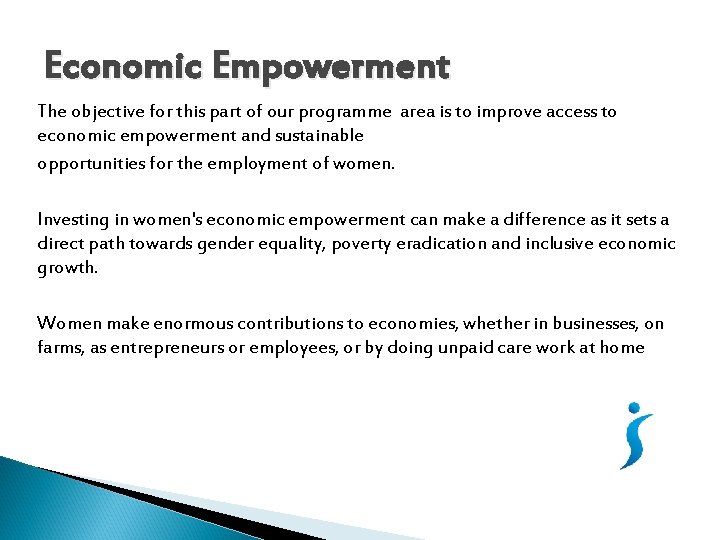 Economic Empowerment

The objective for this part of our programme area is to improve access to economic empowerment and sustainable opportunities for the employment of women.

Investing in women's economic empowerment can make a difference as it sets a direct path towards gender equality, poverty eradication and inclusive economic growth.

Women make enormous contributions to economies, whether in businesses, on farms, as entrepreneurs or employees, or by doing unpaid care work at home